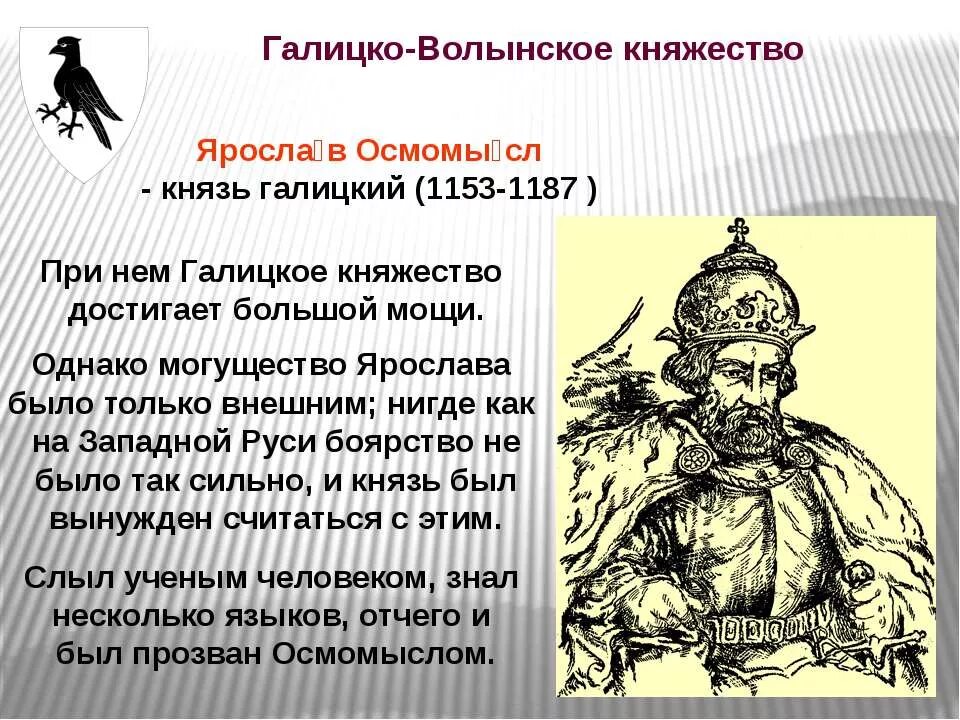 Галицко-Волынское княжество

Яросла́в Осмомы́сл
- князь галицкий (1153-1187 )

При нем Галицкое княжество достигает большой мощи.

Однако могущество Ярослава было только внешним; нигде как на Западной Руси боярство не было так сильно, и князь был вынужден считаться с этим.

Слыл ученым человеком, знал несколько языков, отчего и был прозван Осмомыслом.